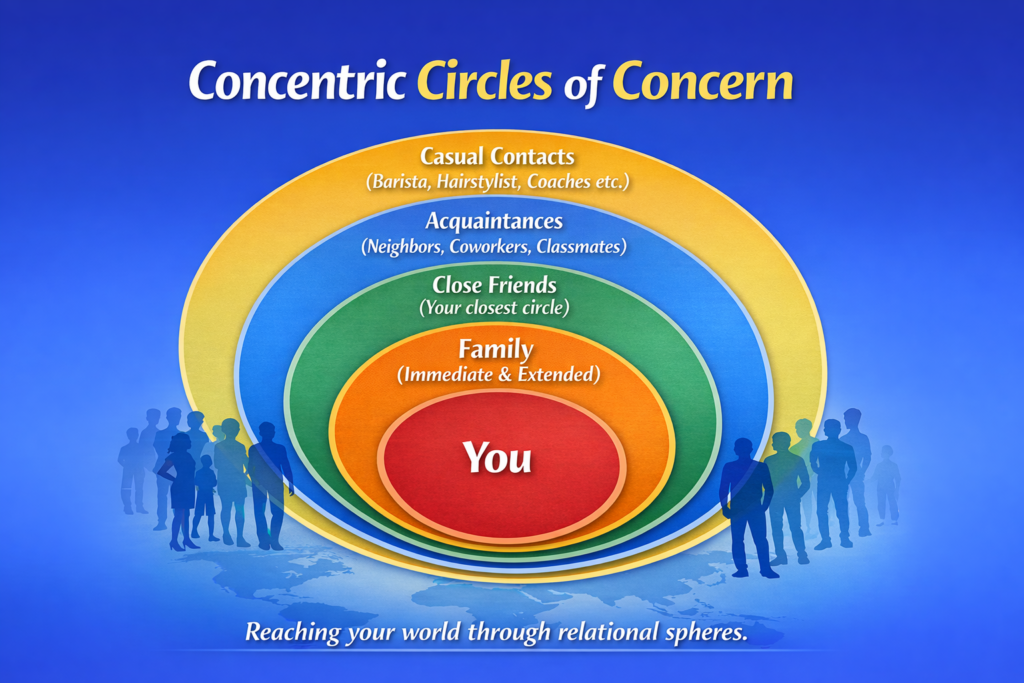 Concentric Circles of Concern

Casual Contacts
(Barista, Hairstylist, Coaches etc.)

Acquaintances
(Neighbors, Coworkers, Classmates)

Close Friends
(Your closest circle)

Family
(Immediate & Extended)

You

Reaching your world through relational spheres.